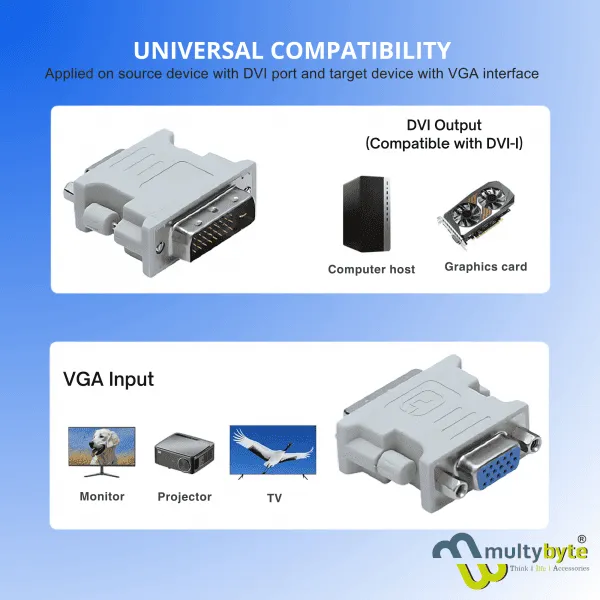 UNIVERSAL COMPATIBILITY
Applied on source device with DVI port and target device with VGA interface

DVI Output
(Compatible with DVI-I)

Computer host

Graphics card

VGA Input

Monitor

Projector

TV

multybyte®
Think | life | Accessories